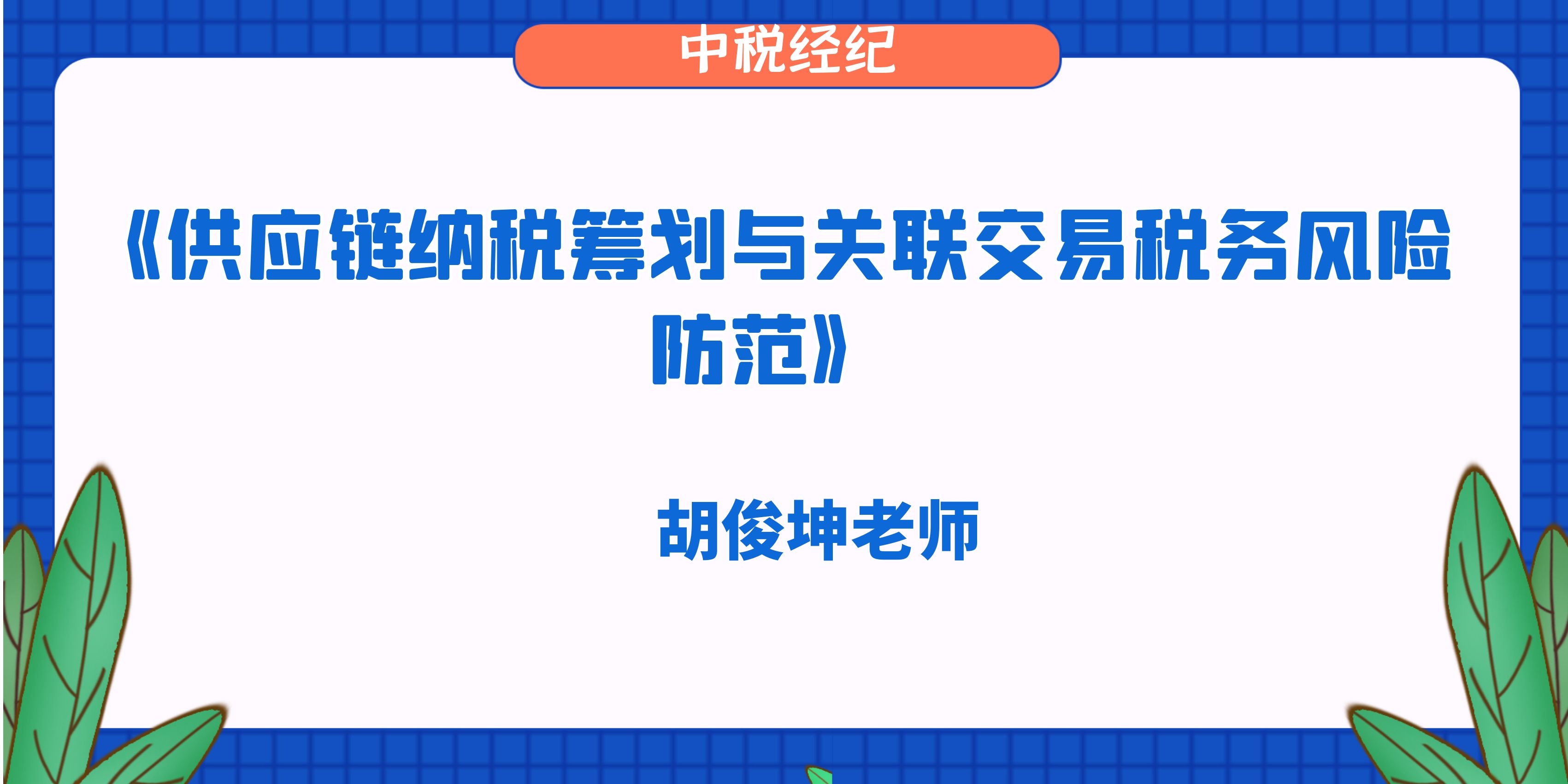 中税经纪

《供应链纳税筹划与关联交易税务风险防范》

胡俊坤老师